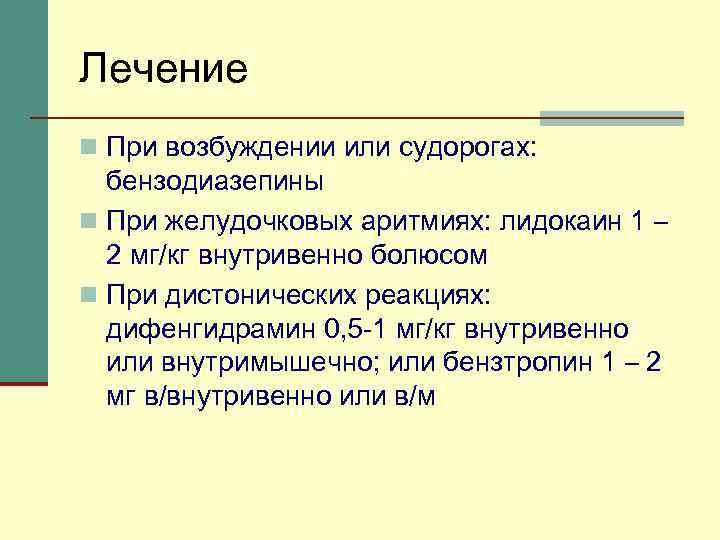 Лечение

При возбуждении или судорогах: бензодиазепины

При желудочковых аритмиях: лидокаин 1 – 2 мг/кг внутривенно болюсом

При дистонических реакциях: дифенгидрамин 0,5-1 мг/кг внутривенно или внутримышечно; или бензтропин 1 – 2 мг в/внутривенно или в/м